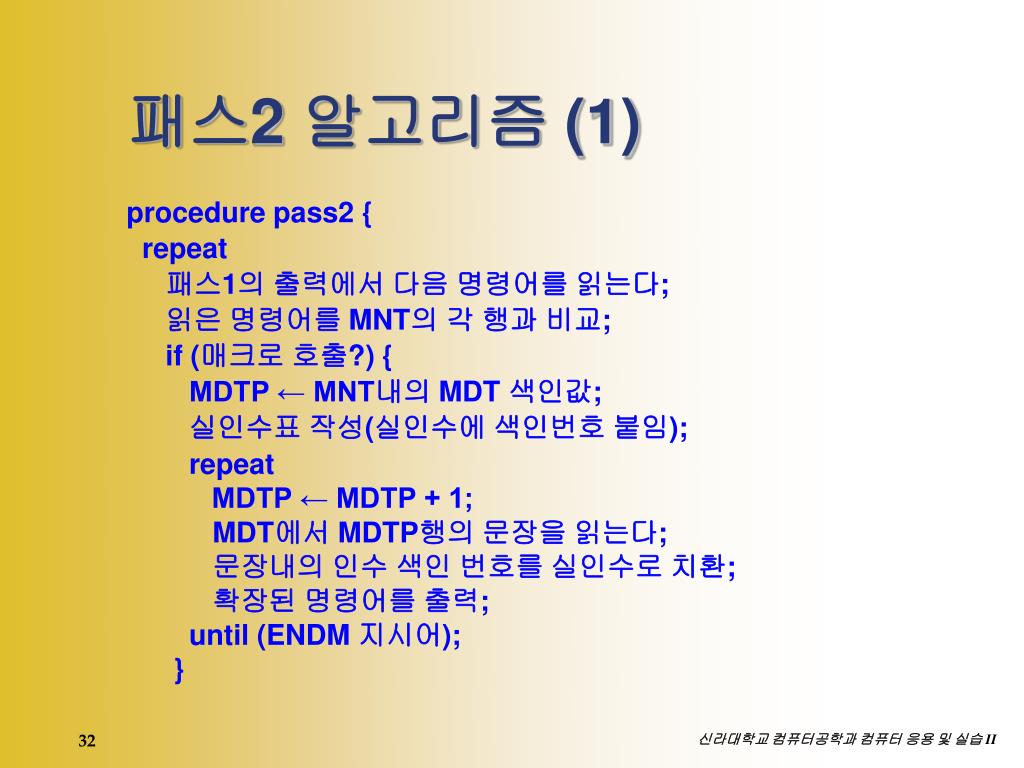 패스2 알고리즘 (1)

procedure pass2 {
repeat
패스1의 출력에서 다음 명령어를 읽는다;
읽은 명령어를 MNT의 각 행과 비교;
if (매크로 호출?) {
MDTP ← MNT내의 MDT 색인값;
실인수표 작성(실인수에 색인번호 붙임);
repeat
MDTP ← MDTP + 1;
MDT에서 MDTP행의 문장을 읽는다;
문장내의 인수 색인 번호를 실인수로 치환;
확장된 명령어를 출력;
until (ENDM 지시어);
}

32

신라대학교 컴퓨터공학과 컴퓨터 응용 및 실습 II